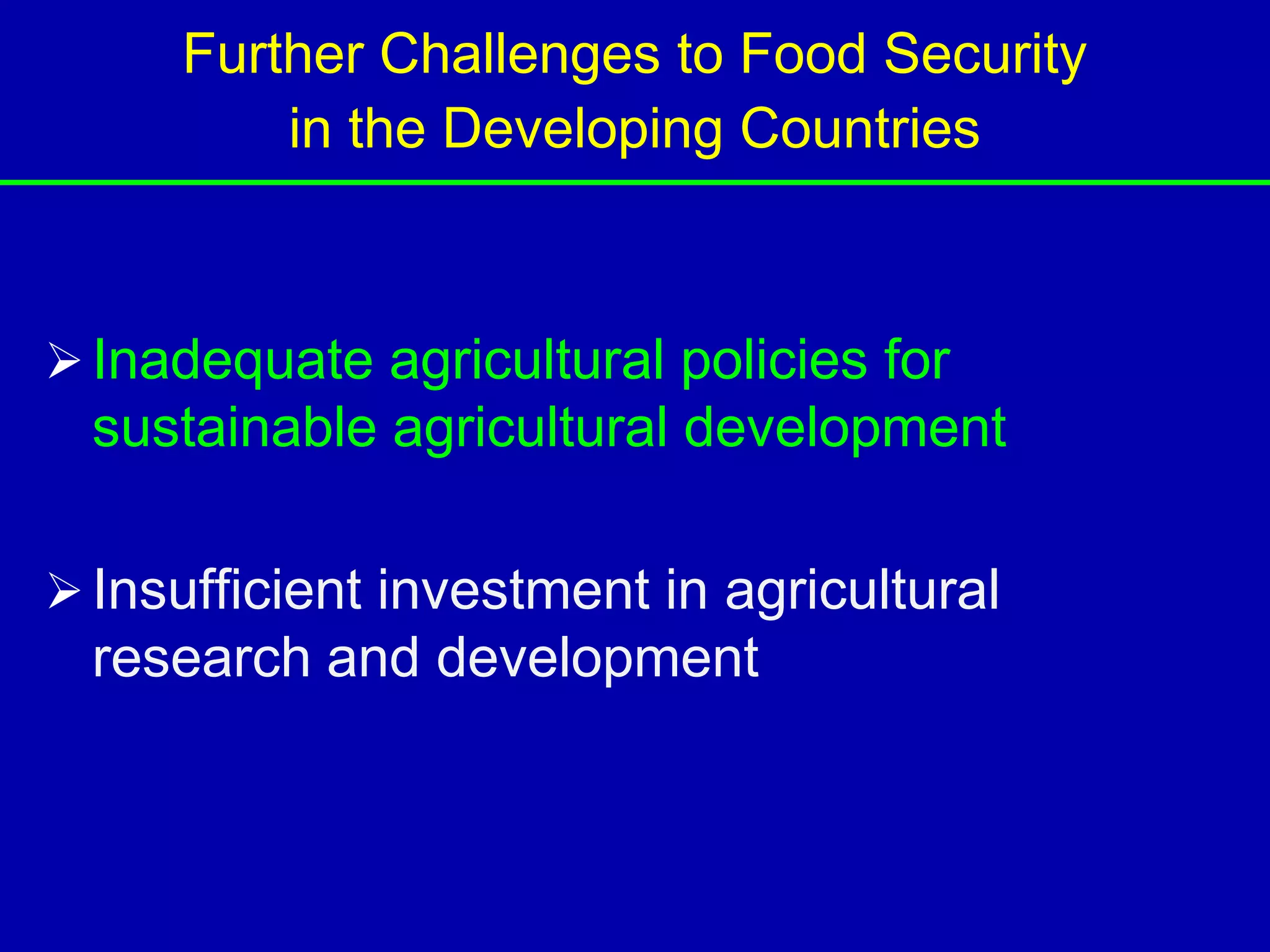 Further Challenges to Food Security in the Developing Countries

➢ Inadequate agricultural policies for sustainable agricultural development

➢ Insufficient investment in agricultural research and development